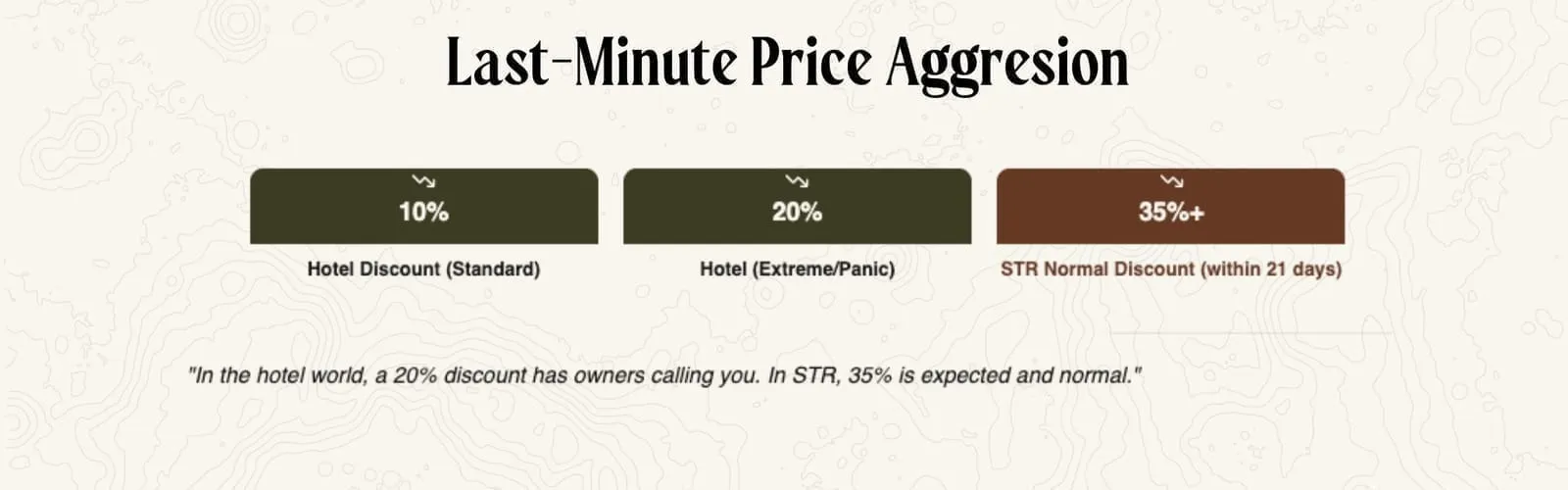 Last-Minute Price Aggresion

10%

Hotel Discount (Standard)

20%

Hotel (Extreme/Panic)

35%+

STR Normal Discount (within 21 days)

"In the hotel world, a 20% discount has owners calling you. In STR, 35% is expected and normal."